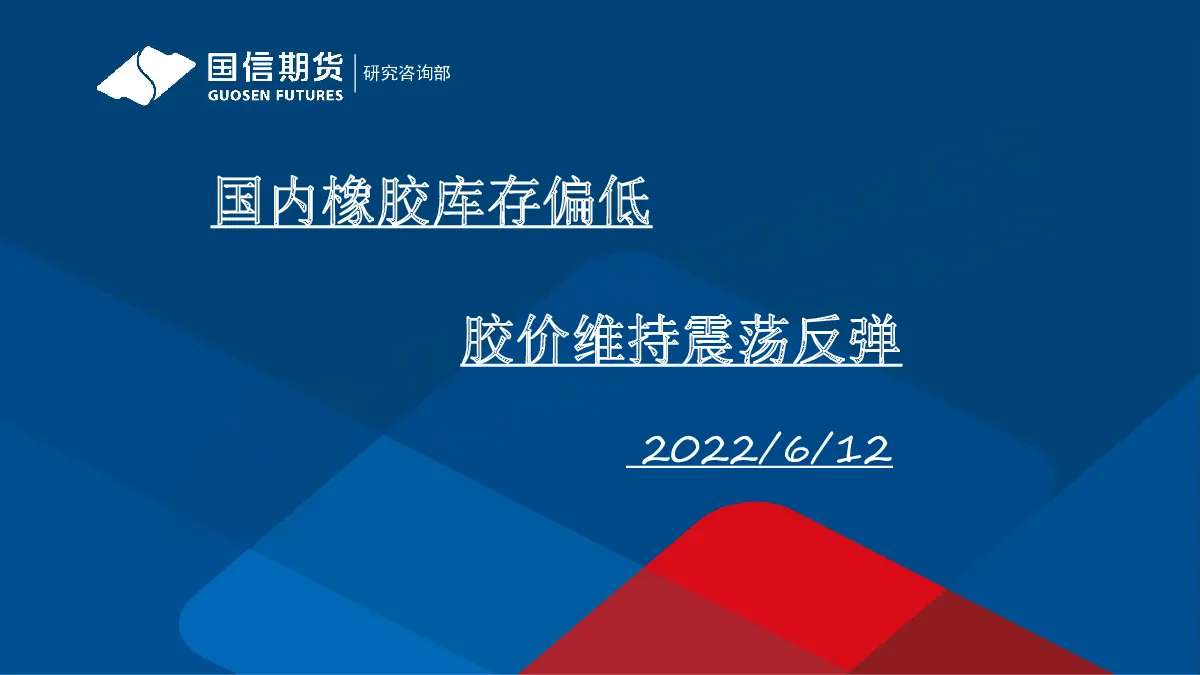 国信期货 GUOSEN FUTURES 研究咨询部

国内橡胶库存偏低

胶价维持震荡反弹

2022/6/12